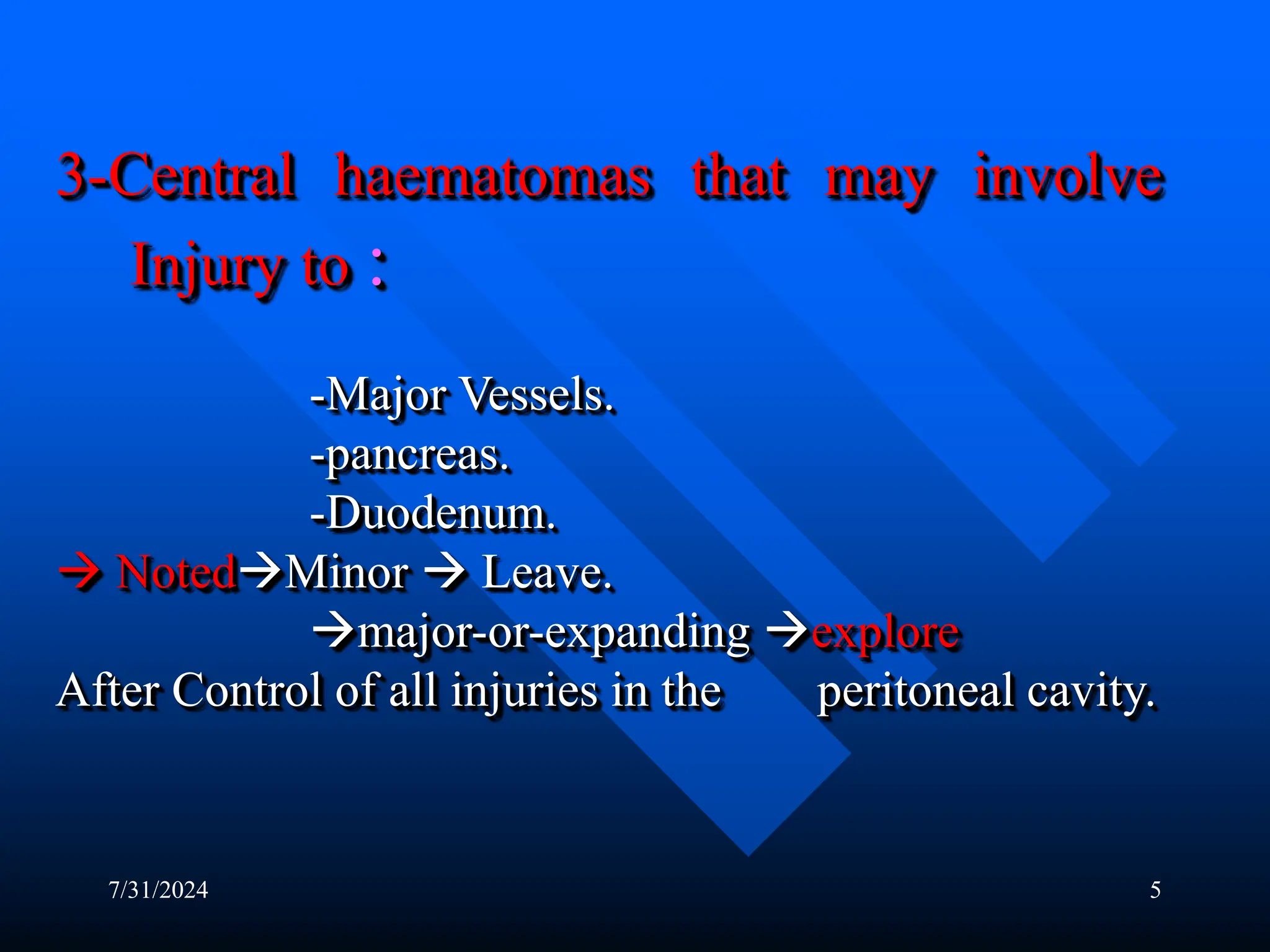 3-Central haematomas that may involve Injury to :

-Major Vessels.
-pancreas.
-Duodenum.
→ Noted→Minor → Leave.
→major-or-expanding →explore
After Control of all injuries in the peritoneal cavity.

7/31/2024

5